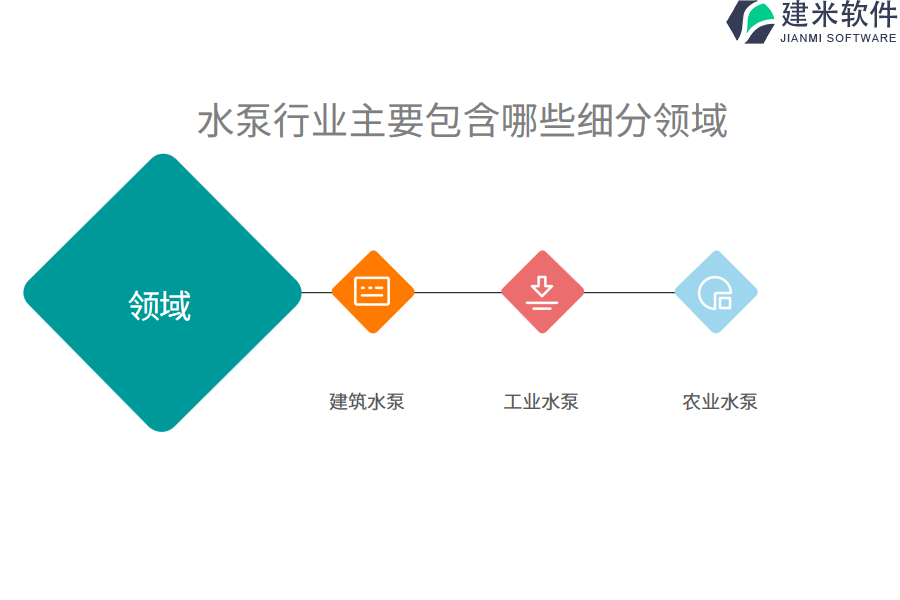 建米软件
JIANMI SOFTWARE

水泵行业主要包含哪些细分领域

领域

建筑水泵

工业水泵

农业水泵